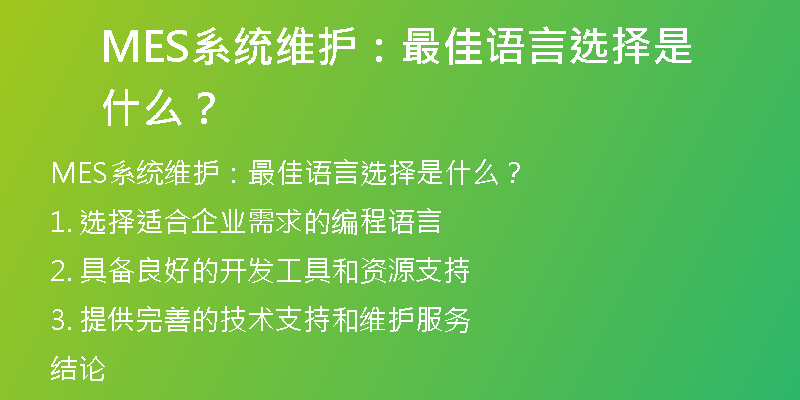 MES系统维护：最佳语言选择是什么？

MES系统维护：最佳语言选择是什么？

1. 选择适合企业需求的编程语言

2. 具备良好的开发工具和资源支持

3. 提供完善的技术支持和维护服务

结论